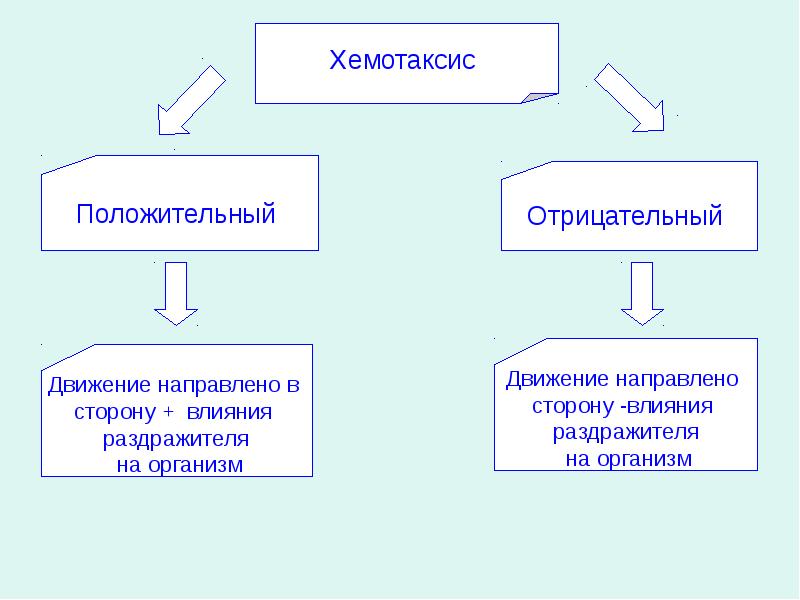 Хемотаксис

Положительный

Отрицательный

Движение направлено в сторону + влияния раздражителя на организм

Движение направлено сторону -влияния раздражителя на организм